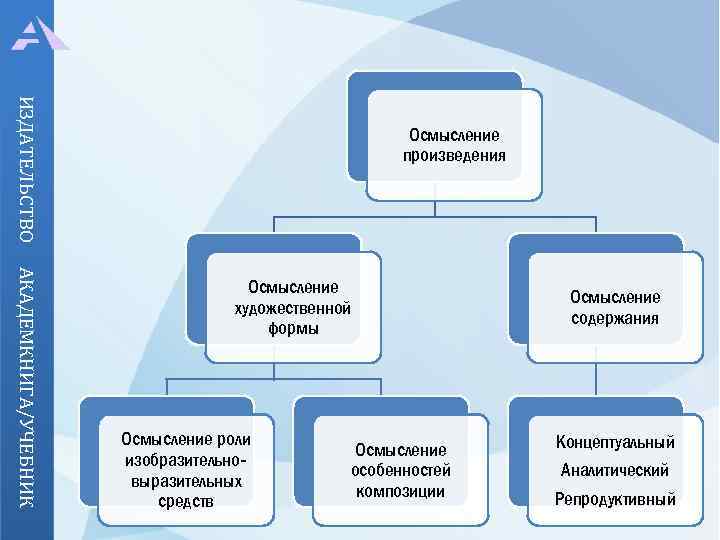 ИЗДАТЕЛЬСТВО АКАДЕМКНИГА/УЧЕБНИК

Осмысление произведения

Осмысление художественной формы

Осмысление содержания

Осмысление роли изобразительно-выразительных средств

Осмысление особенностей композиции

Концептуальный
Аналитический
Репродуктивный